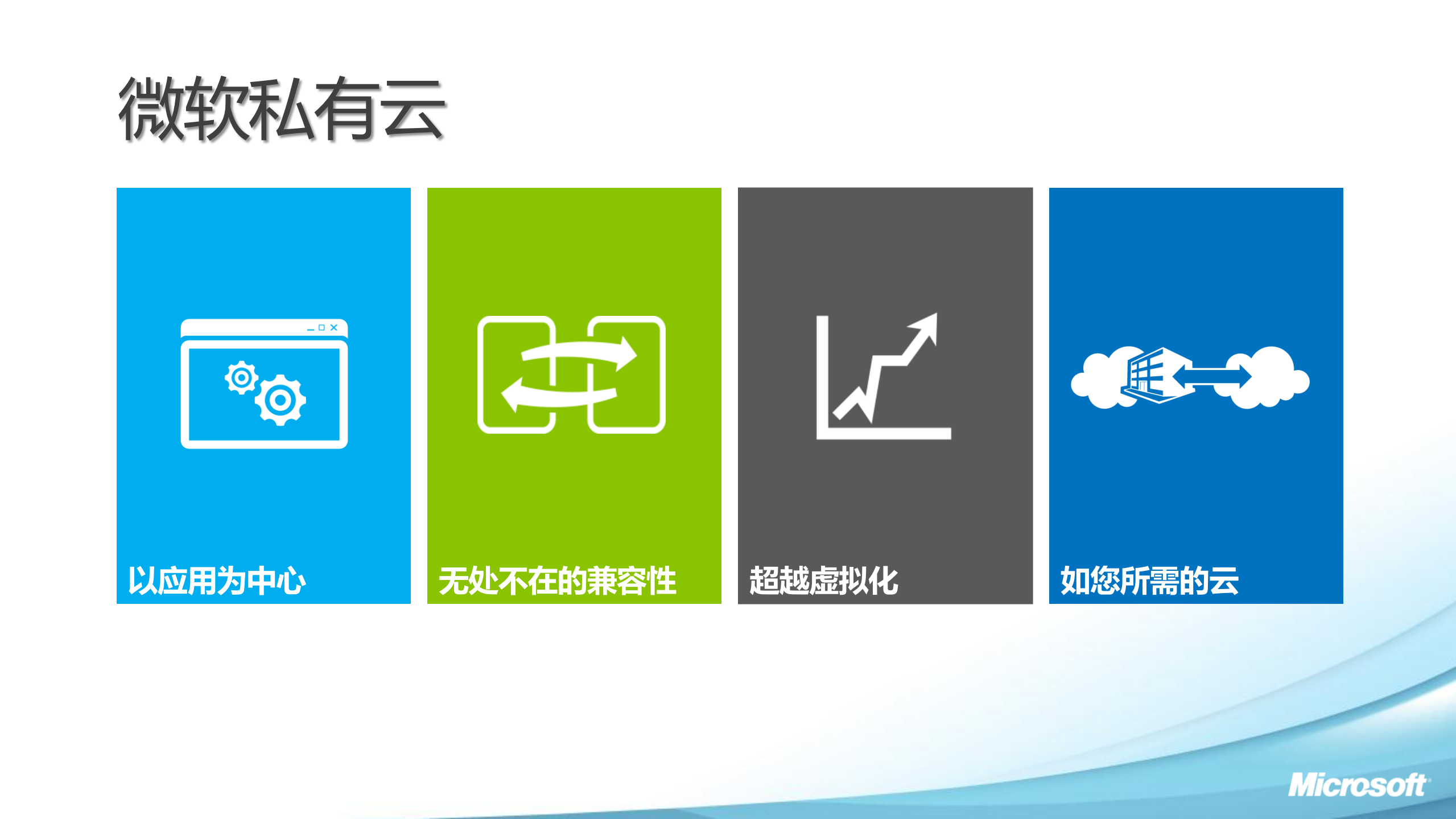 微软私有云

以应用为中心

无处不在的兼容性

超越虚拟化

如您所需的云

Microsoft